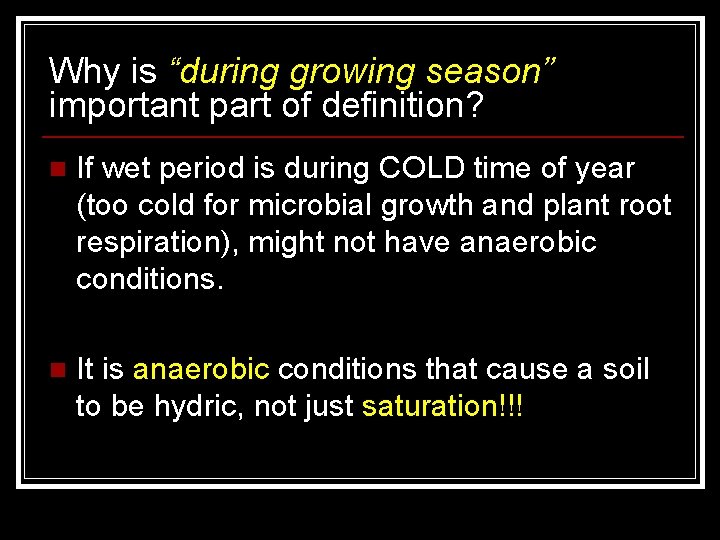 Why is “during growing season” important part of definition?

If wet period is during COLD time of year (too cold for microbial growth and plant root respiration), might not have anaerobic conditions.

It is anaerobic conditions that cause a soil to be hydric, not just saturation!!!